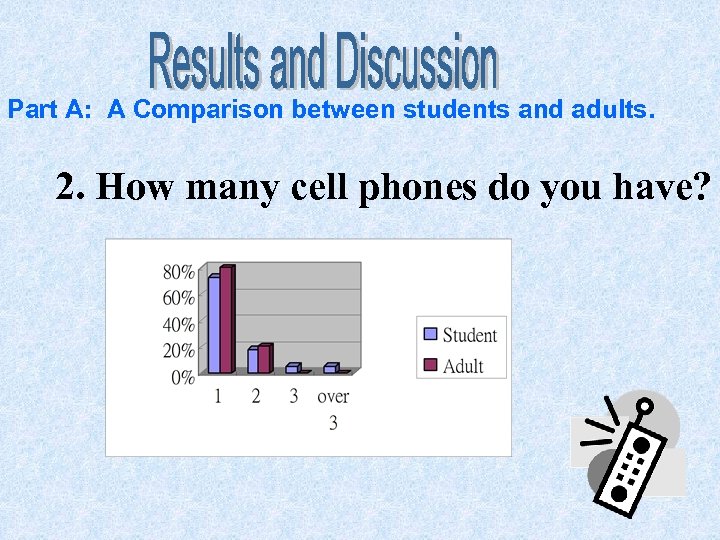 Results and Discussion

Part A: A Comparison between students and adults.

2. How many cell phones do you have?

80%
60%
40%
20%
0%
1 2 3 over 3

Student
Adult